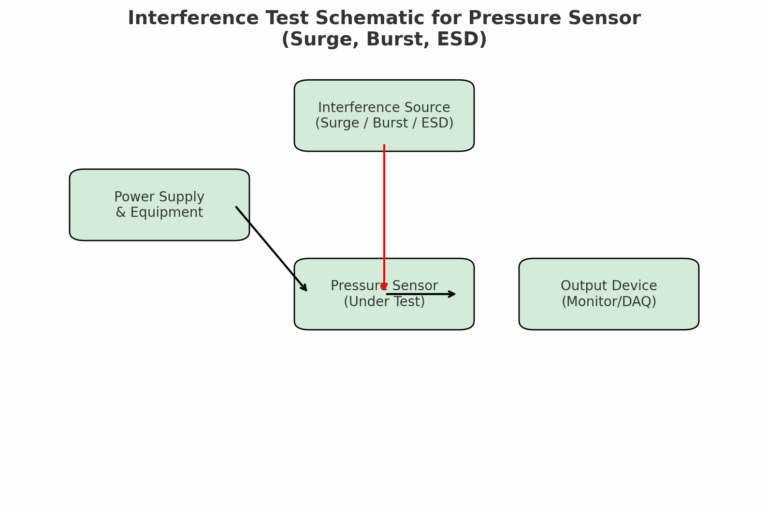 Interference Test Schematic for Pressure Sensor
(Surge, Burst, ESD)

Interference Source
(Surge / Burst / ESD)

Power Supply
& Equipment

Pressure Sensor
(Under Test)

Output Device
(Monitor/DAQ)